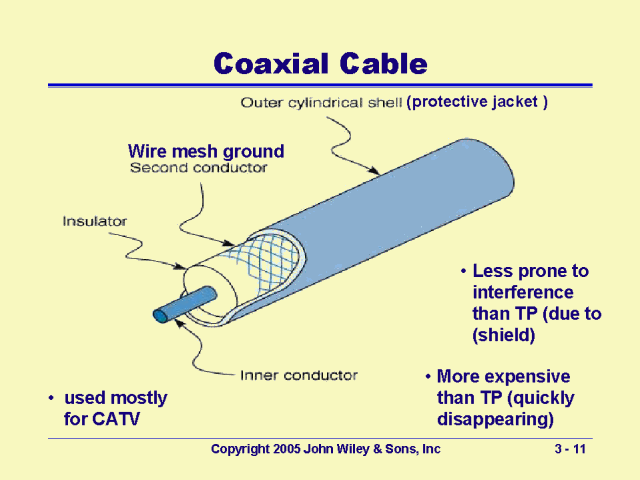 Coaxial Cable

Outer cylindrical shell (protective jacket )

Wire mesh ground
Second conductor

Insulator

Inner conductor

• Less prone to interference than TP (due to (shield)

• More expensive than TP (quickly disappearing)

• used mostly for CATV

Copyright 2005 John Wiley & Sons, Inc

3 - 11